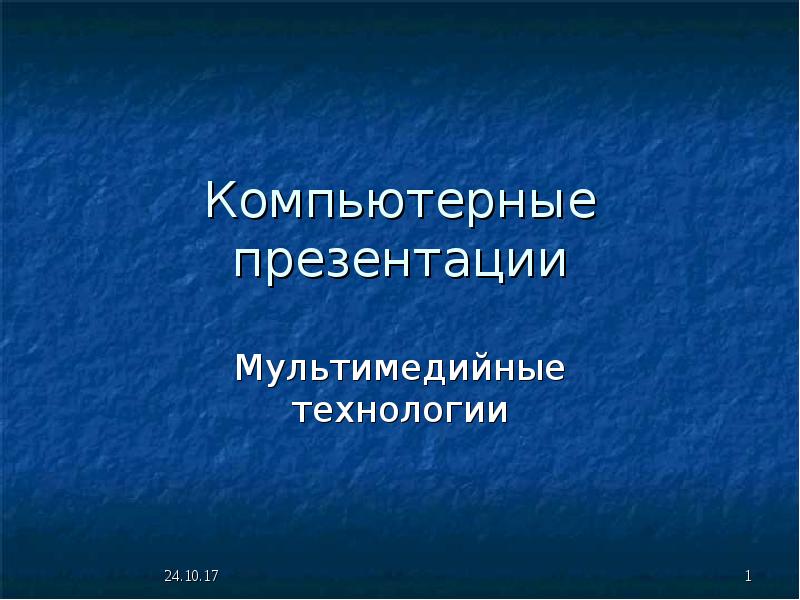 Компьютерные презентации

Мультимедийные технологии

24.10.17

1